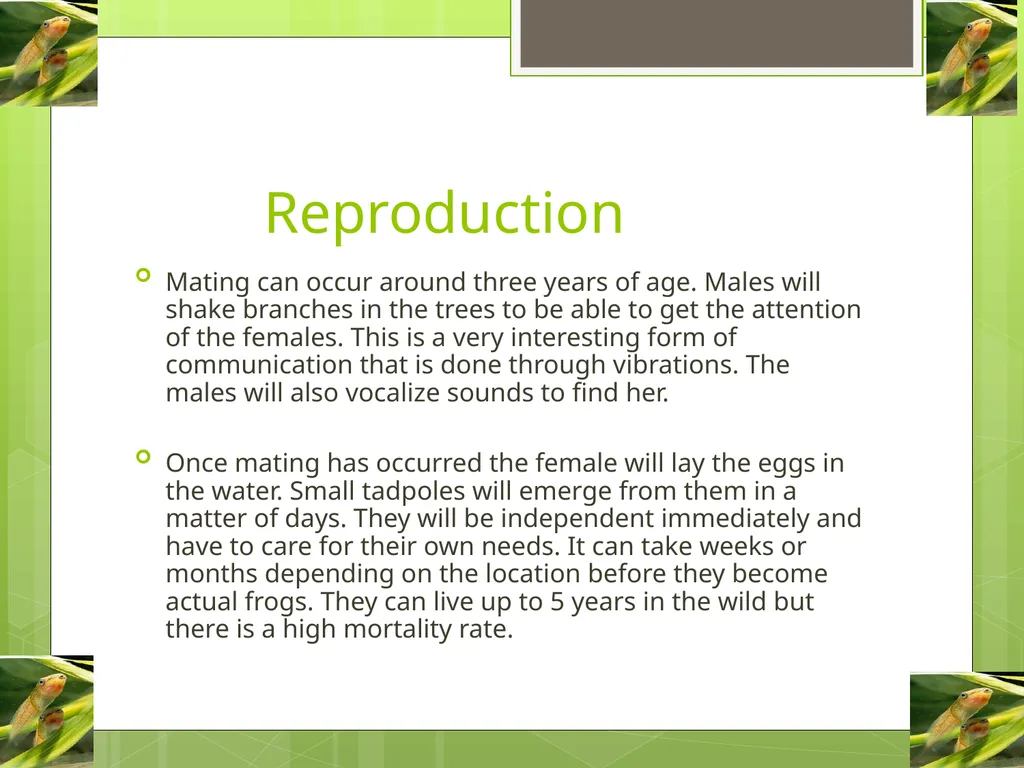 Reproduction

Mating can occur around three years of age. Males will shake branches in the trees to be able to get the attention of the females. This is a very interesting form of communication that is done through vibrations. The males will also vocalize sounds to find her.

Once mating has occurred the female will lay the eggs in the water. Small tadpoles will emerge from them in a matter of days. They will be independent immediately and have to care for their own needs. It can take weeks or months depending on the location before they become actual frogs. They can live up to 5 years in the wild but there is a high mortality rate.